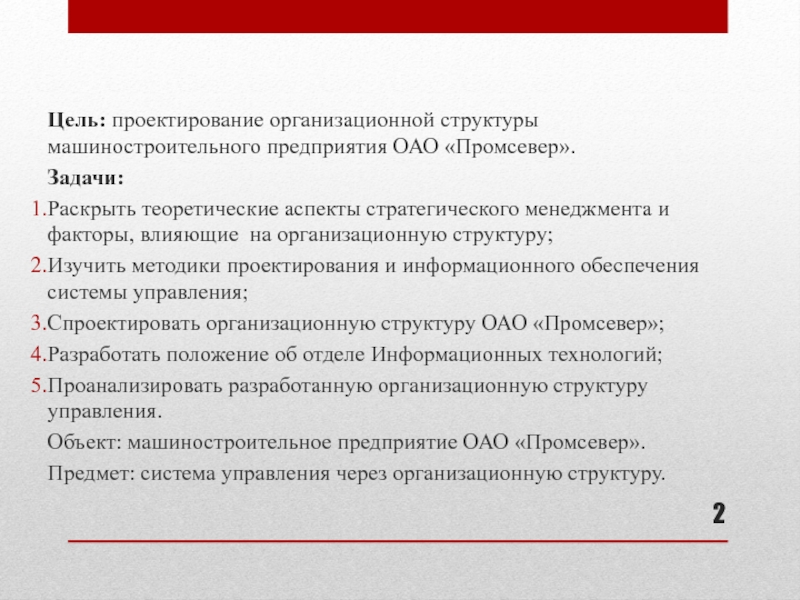 Цель: проектирование организационной структуры машиностроительного предприятия ОАО «Промсевер».

Задачи:

1. Раскрыть теоретические аспекты стратегического менеджмента и факторы, влияющие на организационную структуру;
2. Изучить методики проектирования и информационного обеспечения системы управления;
3. Спроектировать организационную структуру ОАО «Промсевер»;
4. Разработать положение об отделе Информационных технологий;
5. Проанализировать разработанную организационную структуру управления.

Объект: машиностроительное предприятие ОАО «Промсевер».

Предмет: система управления через организационную структуру.

2